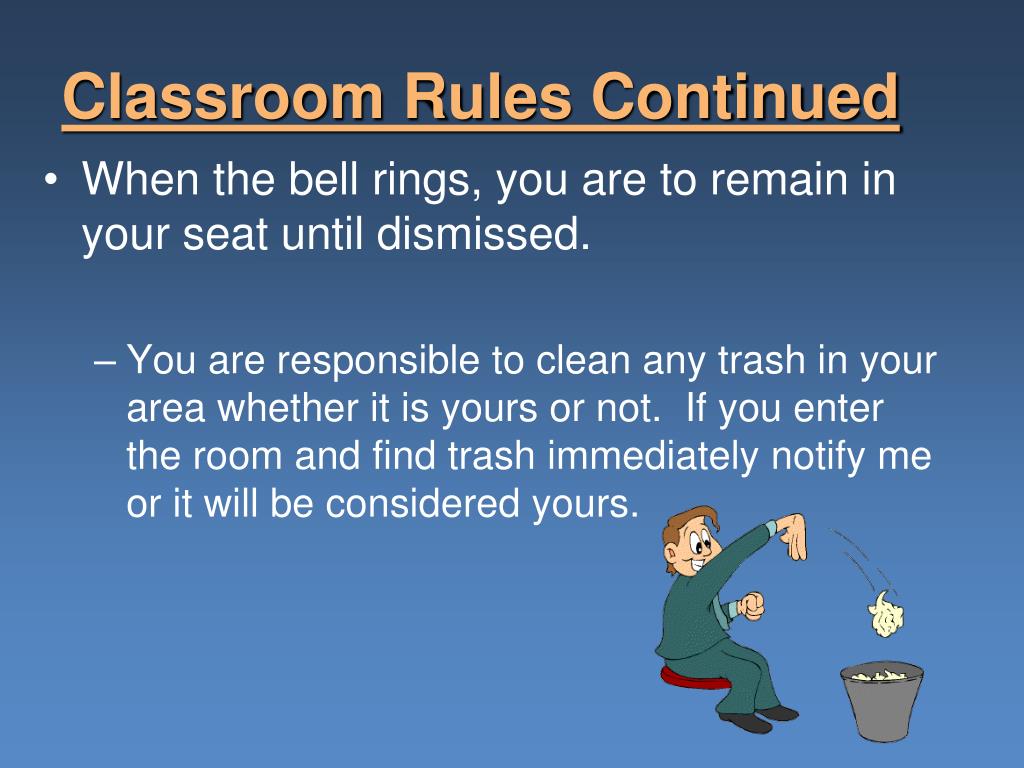 Classroom Rules Continued

• When the bell rings, you are to remain in your seat until dismissed.

– You are responsible to clean any trash in your area whether it is yours or not. If you enter the room and find trash immediately notify me or it will be considered yours.